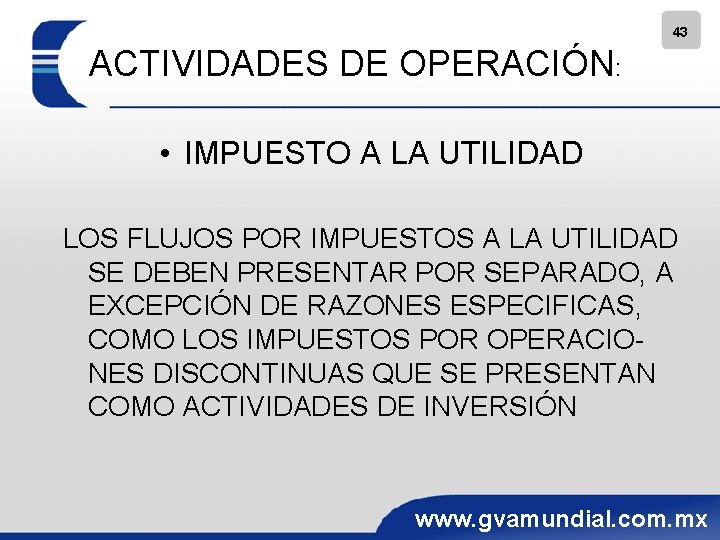 43

ACTIVIDADES DE OPERACIÓN:

• IMPUESTO A LA UTILIDAD

LOS FLUJOS POR IMPUESTOS A LA UTILIDAD SE DEBEN PRESENTAR POR SEPARADO, A EXCEPCIÓN DE RAZONES ESPECIFICAS, COMO LOS IMPUESTOS POR OPERACIONES DISCONTINUAS QUE SE PRESENTAN COMO ACTIVIDADES DE INVERSIÓN

www.gvamundial.com.mx